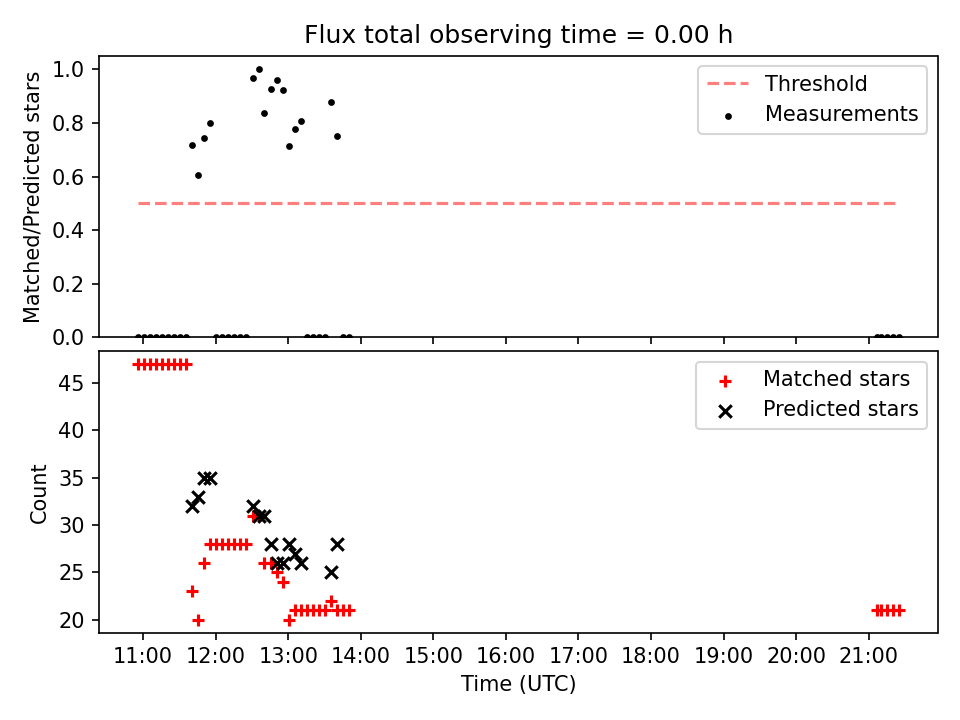 Flux total observing time = 0.00 h

Matched/Predicted stars

1.0
0.8
0.6
0.4
0.2
0.0

Threshold
Measurements

Count

45
40
35
30
25
20

Matched stars
Predicted stars

11:00 12:00 13:00 14:00 15:00 16:00 17:00 18:00 19:00 20:00 21:00

Time (UTC)